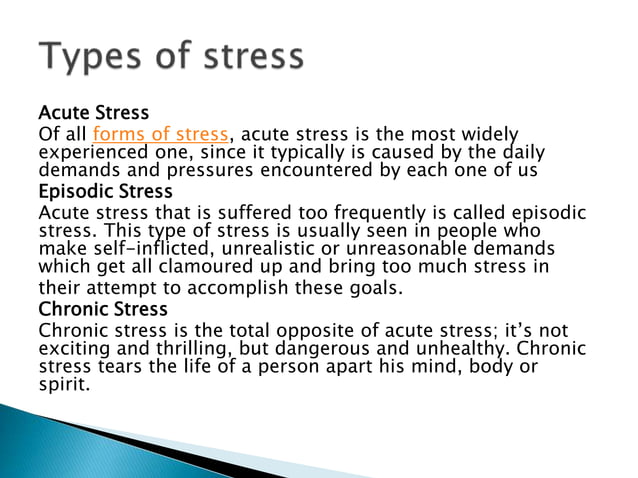 Types of stress

Acute Stress
Of all forms of stress, acute stress is the most widely experienced one, since it typically is caused by the daily demands and pressures encountered by each one of us

Episodic Stress
Acute stress that is suffered too frequently is called episodic stress. This type of stress is usually seen in people who make self-inflicted, unrealistic or unreasonable demands which get all clamoured up and bring too much stress in their attempt to accomplish these goals.

Chronic Stress
Chronic stress is the total opposite of acute stress; it's not exciting and thrilling, but dangerous and unhealthy. Chronic stress tears the life of a person apart his mind, body or spirit.